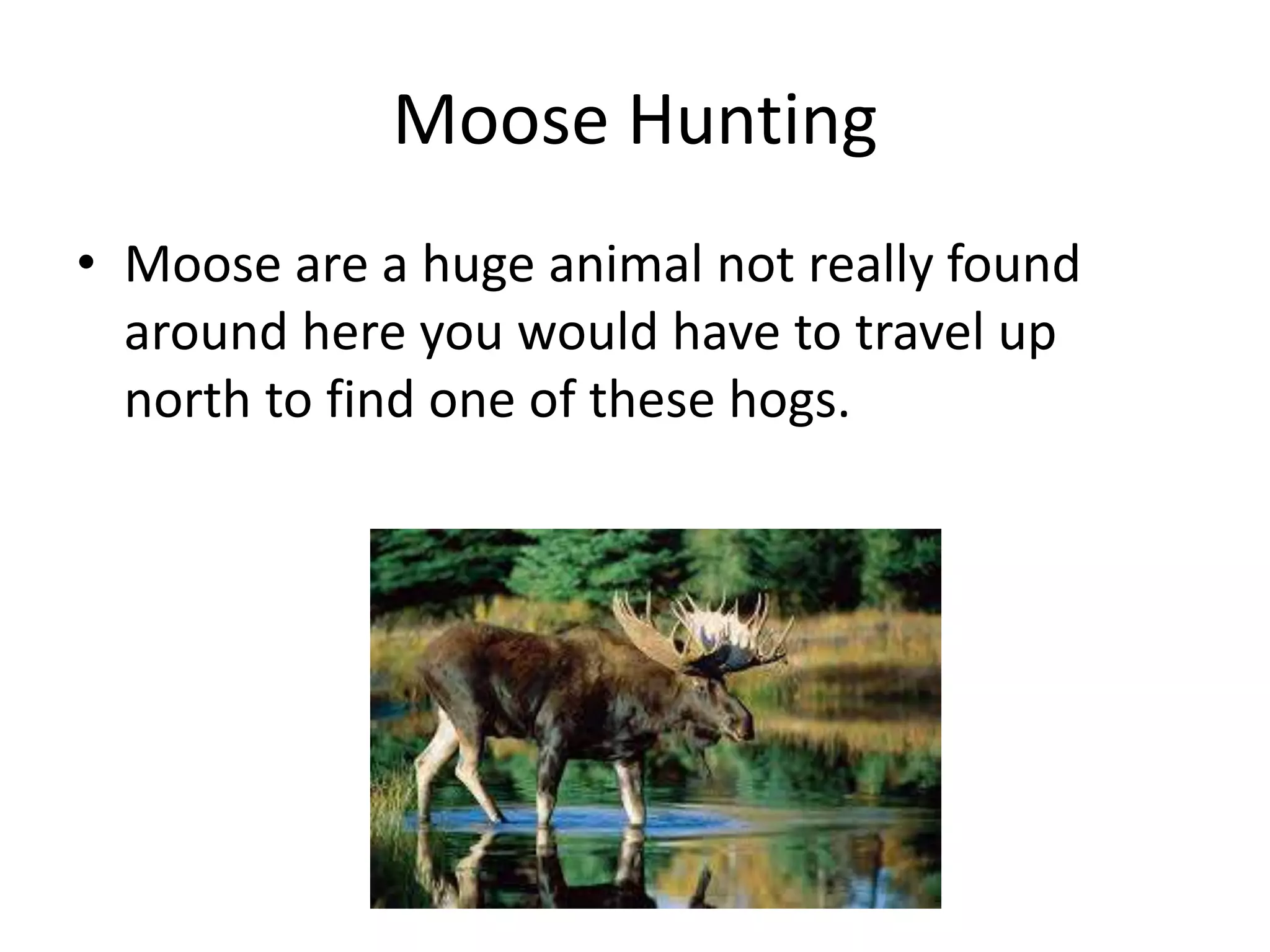 Moose Hunting

• Moose are a huge animal not really found around here you would have to travel up north to find one of these hogs.